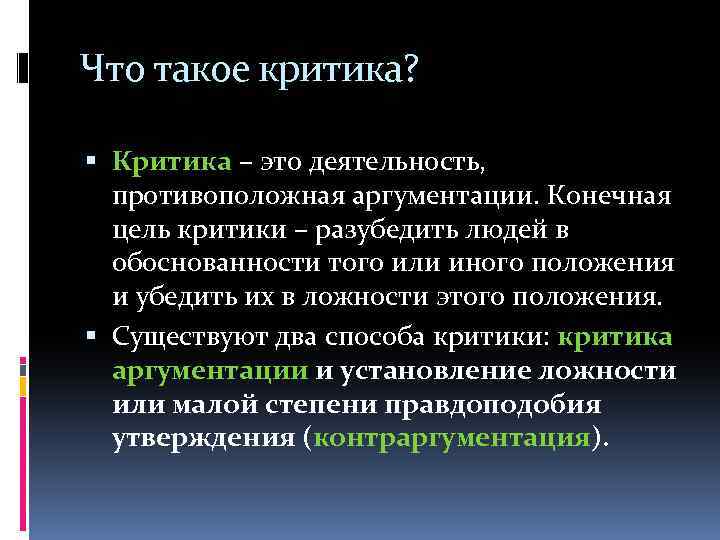 Что такое критика?

▪ Критика – это деятельность, противоположная аргументации. Конечная цель критики – разубедить людей в обоснованности того или иного положения и убедить их в ложности этого положения.

▪ Существуют два способа критики: критика аргументации и установление ложности или малой степени правдоподобия утверждения (контраргументация).